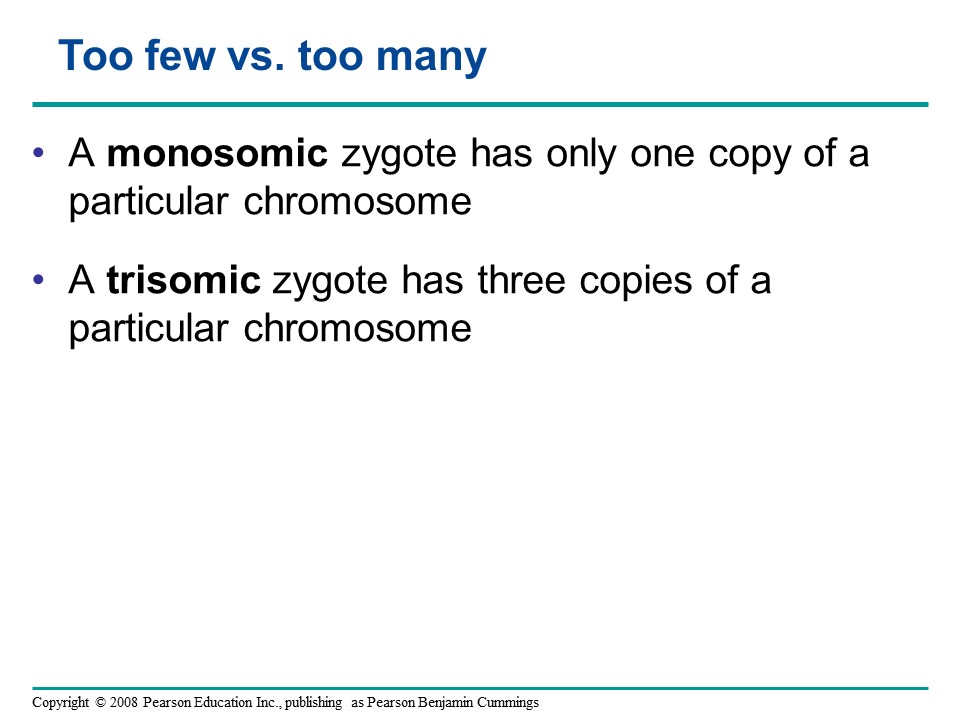 Too few vs. too many

• A monosomic zygote has only one copy of a particular chromosome

• A trisomic zygote has three copies of a particular chromosome

Copyright © 2008 Pearson Education Inc., publishing as Pearson Benjamin Cummings